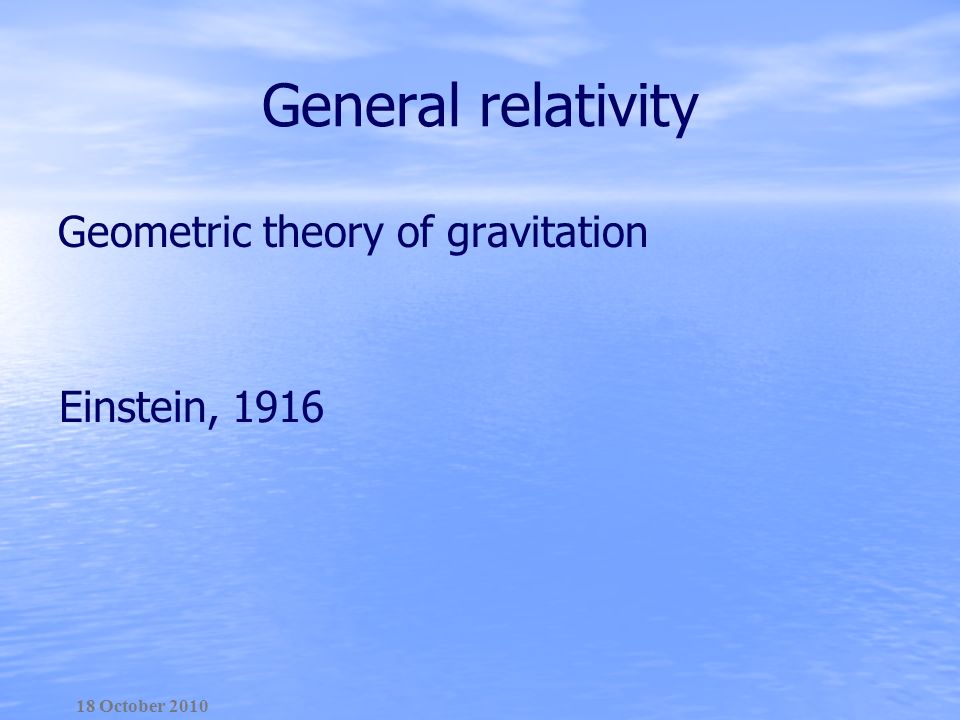 General relativity

Geometric theory of gravitation

Einstein, 1916

18 October 2010